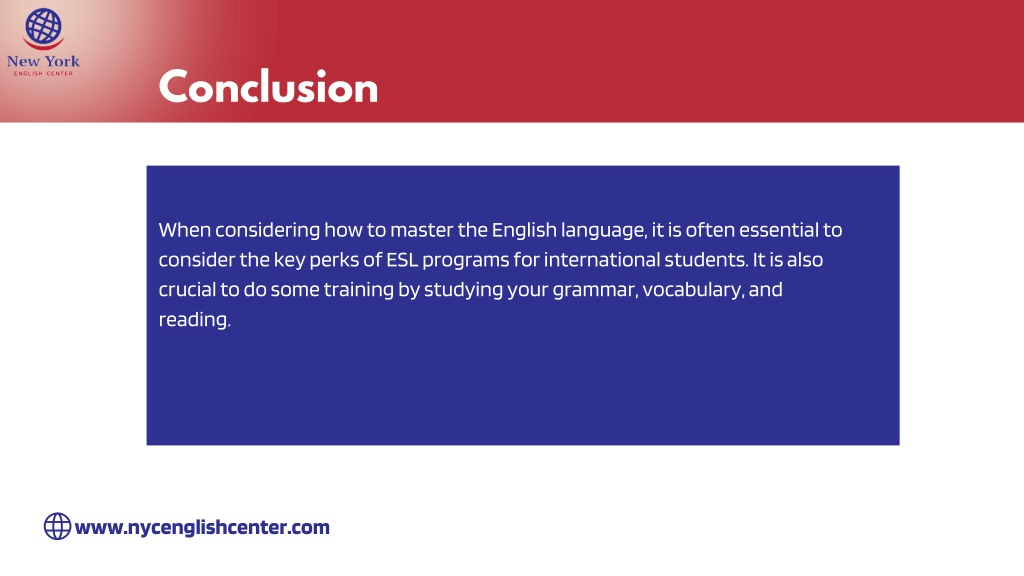 New York
ENGLISH CENTER

Conclusion

When considering how to master the English language, it is often essential to consider the key perks of ESL programs for international students. It is also crucial to do some training by studying your grammar, vocabulary, and reading.

www.nycenglishcenter.com